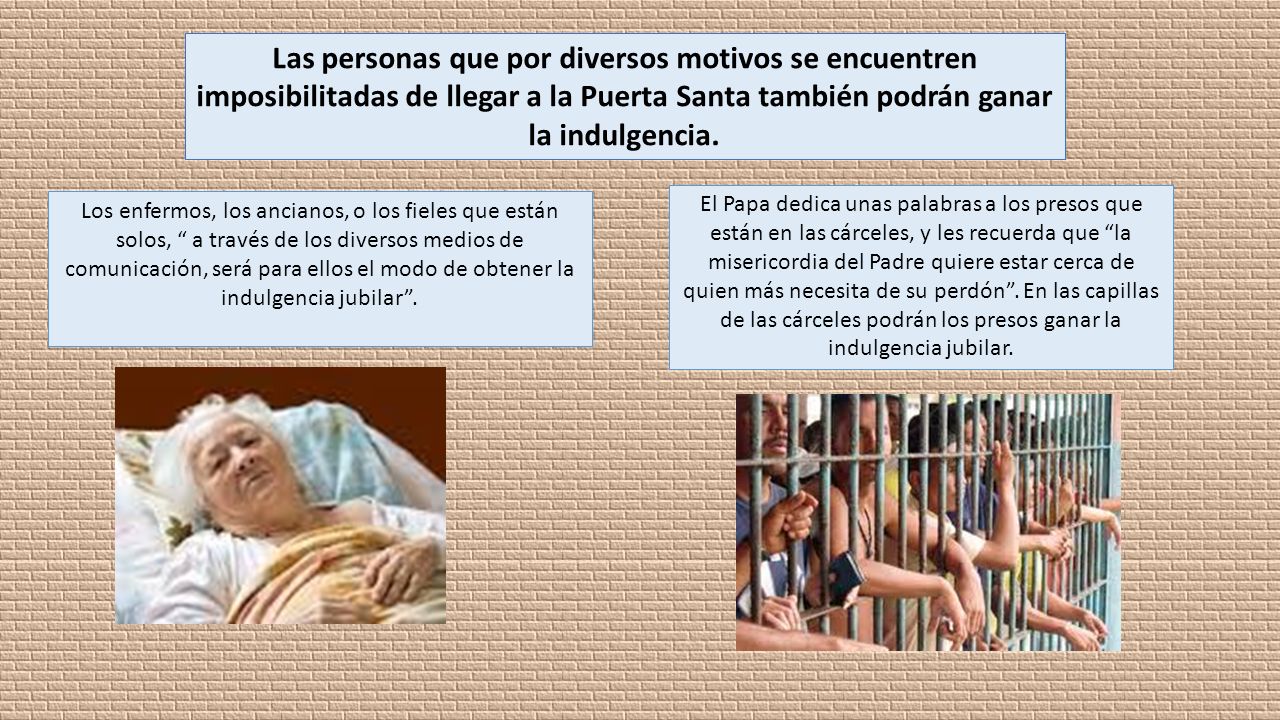 Las personas que por diversos motivos se encuentren imposibilitadas de llegar a la Puerta Santa también podrán ganar la indulgencia.

Los enfermos, los ancianos, o los fieles que están solos, “ a través de los diversos medios de comunicación, será para ellos el modo de obtener la indulgencia jubilar”.

El Papa dedica unas palabras a los presos que están en las cárceles, y les recuerda que “la misericordia del Padre quiere estar cerca de quien más necesita de su perdón”. En las capillas de las cárceles podrán los presos ganar la indulgencia jubilar.